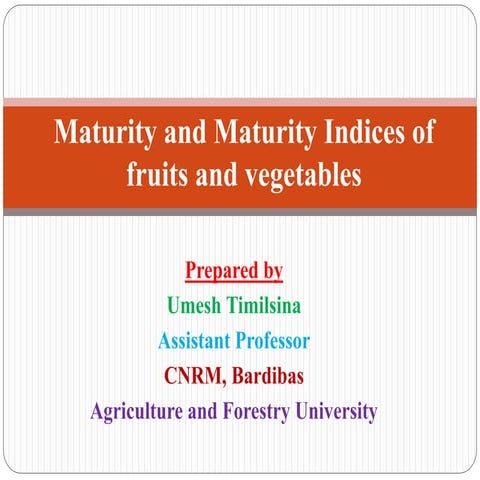 Maturity and Maturity Indices of fruits and vegetables

Prepared by
Umesh Timilsina
Assistant Professor
CNRM, Bardibas
Agriculture and Forestry University